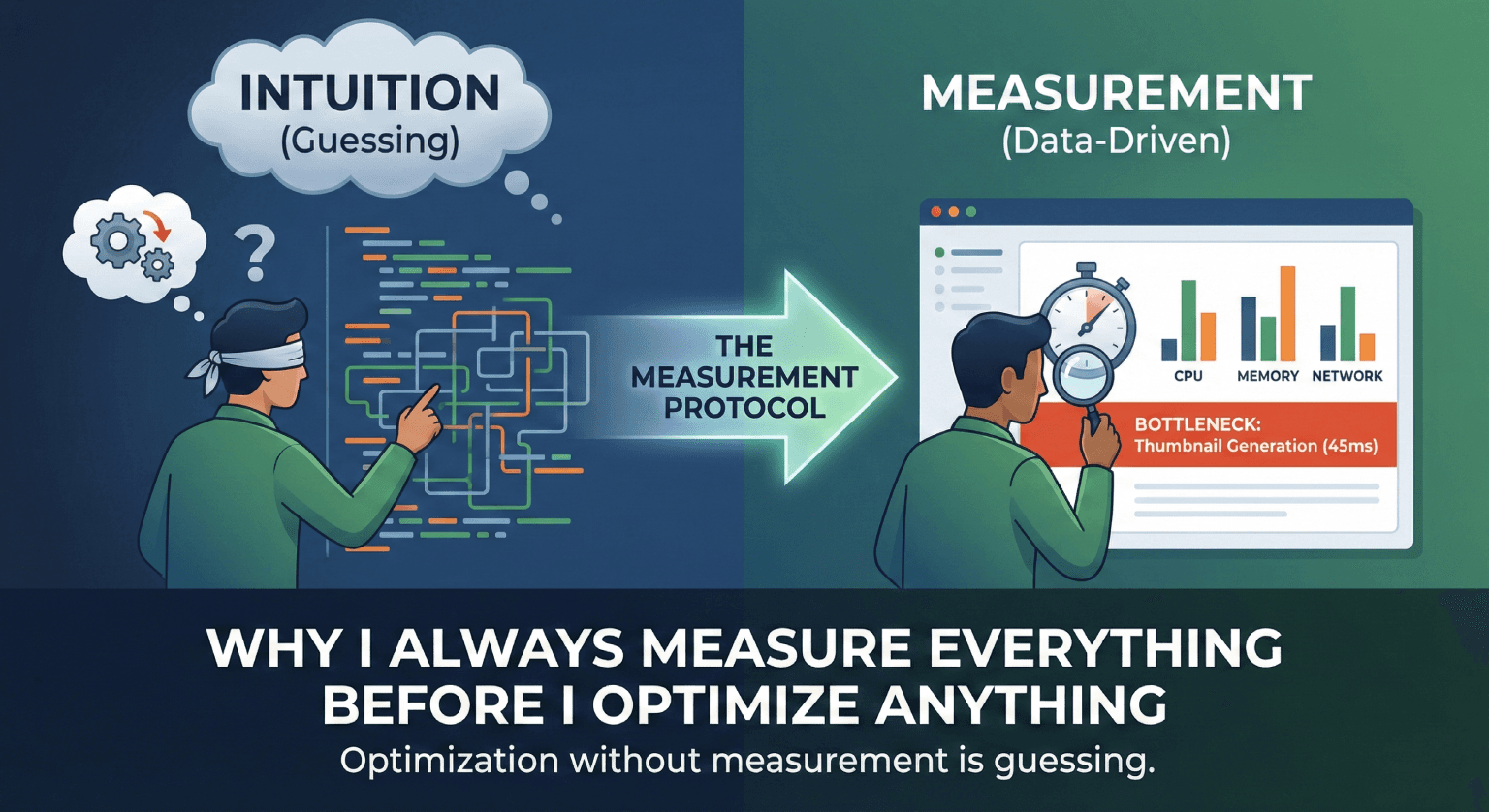 INTUITION
(Guessing)

?

THE MEASUREMENT PROTOCOL

MEASUREMENT
(Data-Driven)

CPU
MEMORY
NETWORK

BOTTLENECK:
Thumbnail Generation (45ms)

WHY I ALWAYS MEASURE EVERYTHING BEFORE I OPTIMIZE ANYTHING
Optimization without measurement is guessing.